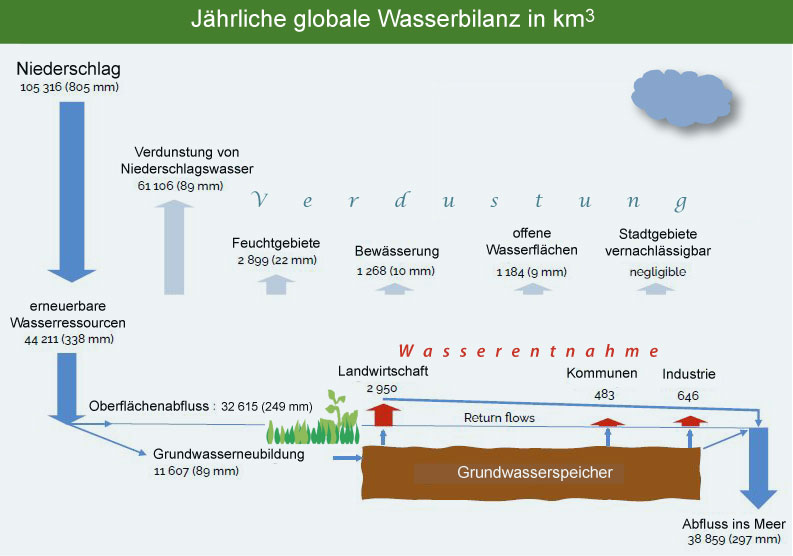 Jährliche globale Wasserbilanz in km$^3$

Niederschlag
105 316 (805 mm)

Verdunstung von Niederschlagswasser
61 106 (89 mm)

V e r d u s t u n g

Feuchtgebiete
2 899 (22 mm)

Bewässerung
1 268 (10 mm)

offene Wasserflächen
1 184 (9 mm)

Stadtgebiete vernachlässigbar
negligible

erneuerbare Wasserressourcen
44 211 (338 mm)

W a s s e r e n t n a h m e

Landwirtschaft
2 950

Kommunen
483

Industrie
646

Oberflächenabfluss : 32 615 (249 mm)

Return flows

Grundwasserneubildung
11 607 (89 mm)

Grundwasserspeicher

Abfluss ins Meer
38 859 (297 mm)